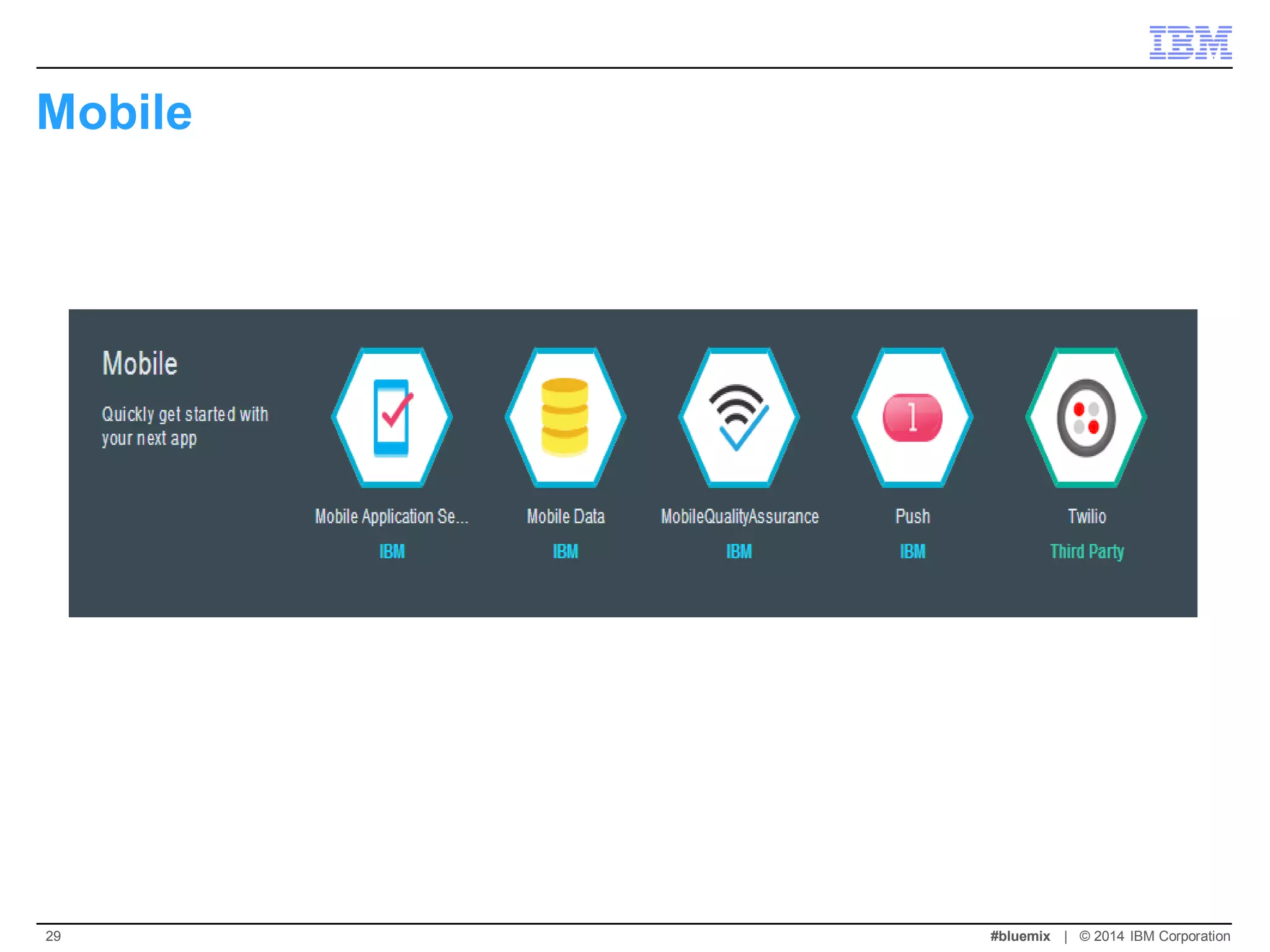 IBM

Mobile

Mobile

Quickly get started with your next app

1

Mobile Application Se...
IBM

Mobile Data
IBM

MobileQualityAssurance
IBM

Push
IBM

Twilio
Third Party

29

#bluemix | © 2014 IBM Corporation